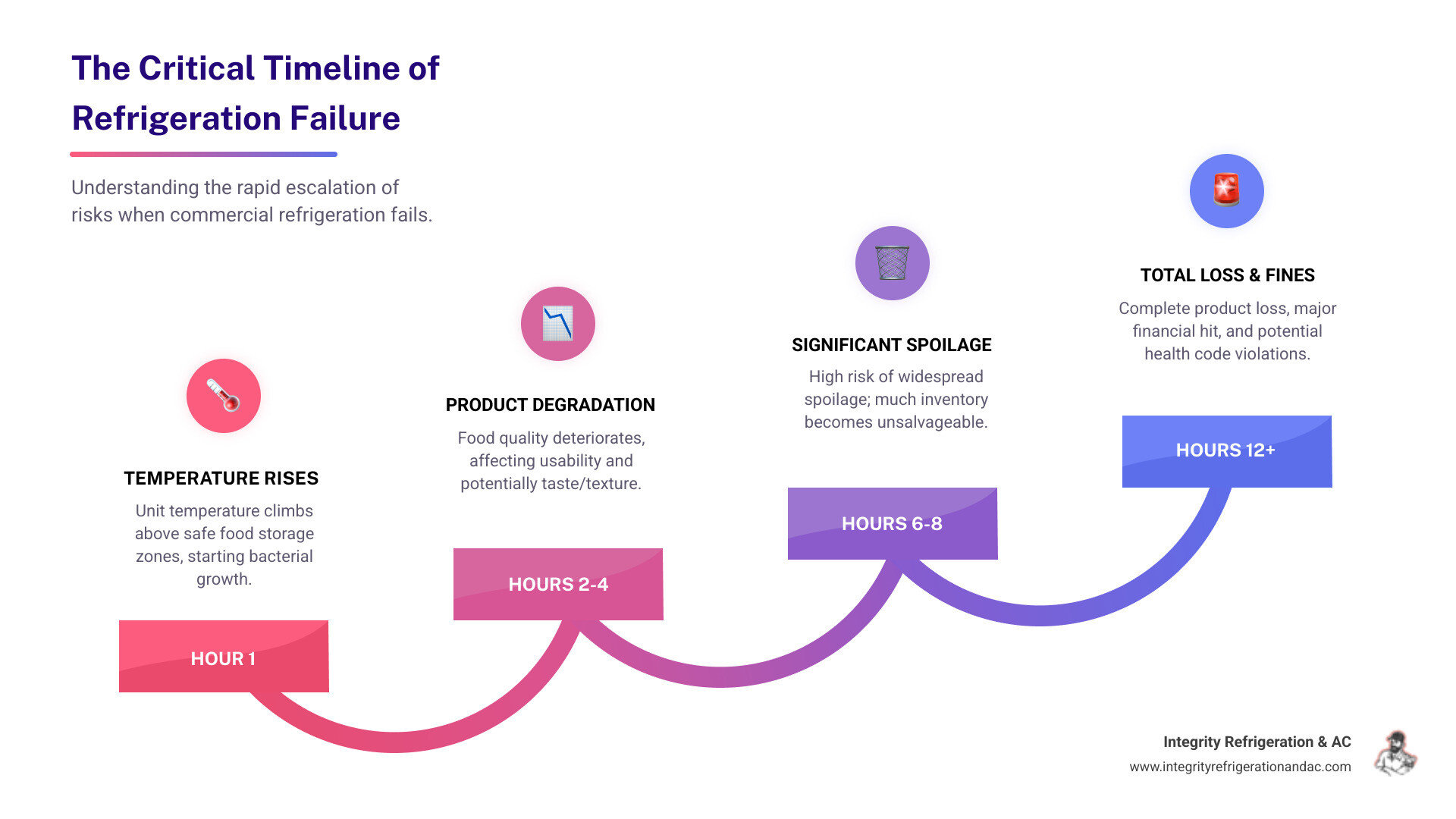 The Critical Timeline of Refrigeration Failure

Understanding the rapid escalation of risks when commercial refrigeration fails.

TEMPERATURE RISES

Unit temperature climbs above safe food storage zones, starting bacterial growth.

HOUR 1

PRODUCT DEGRADATION

Food quality deteriorates, affecting usability and potentially taste/texture.

HOURS 2-4

SIGNIFICANT SPOILAGE

High risk of widespread spoilage; much inventory becomes unsalvageable.

HOURS 6-8

TOTAL LOSS & FINES

Complete product loss, major financial hit, and potential health code violations.

HOURS 12+

Integrity Refrigeration & AC
www.integrityrefrigerationandac.com